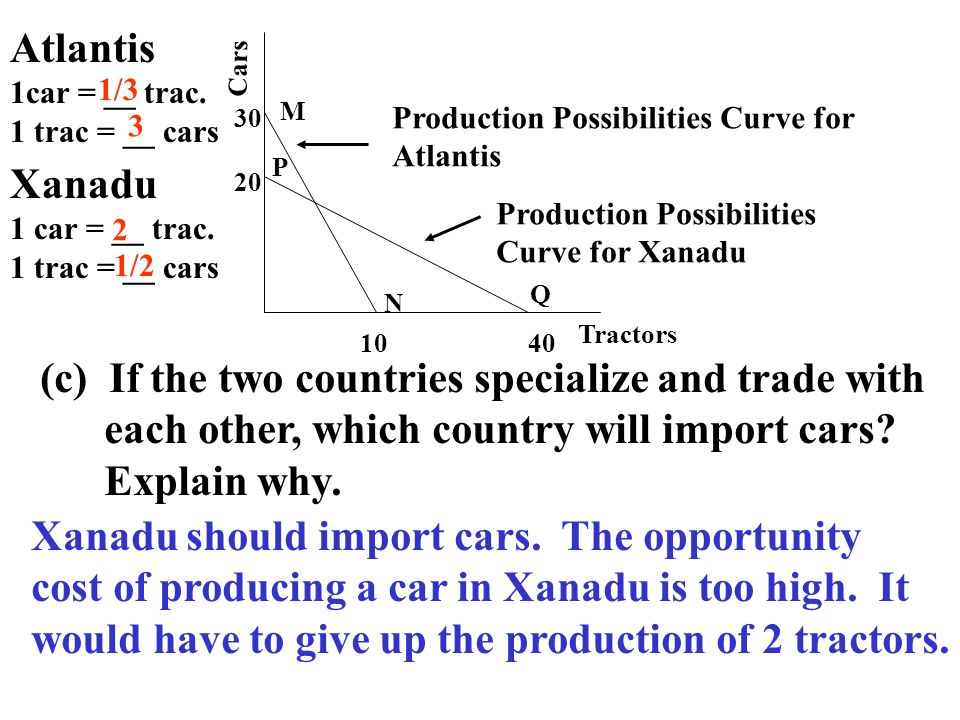 Atlantis
1car = 1/3 trac.
1 trac = 3 cars

Xanadu
1 car = 2 trac.
1 trac = 1/2 cars

Cars
30
20
M
P
N
Q
10
40
Tractors

Production Possibilities Curve for Atlantis

Production Possibilities Curve for Xanadu

(c) If the two countries specialize and trade with each other, which country will import cars? Explain why.

Xanadu should import cars. The opportunity cost of producing a car in Xanadu is too high. It would have to give up the production of 2 tractors.